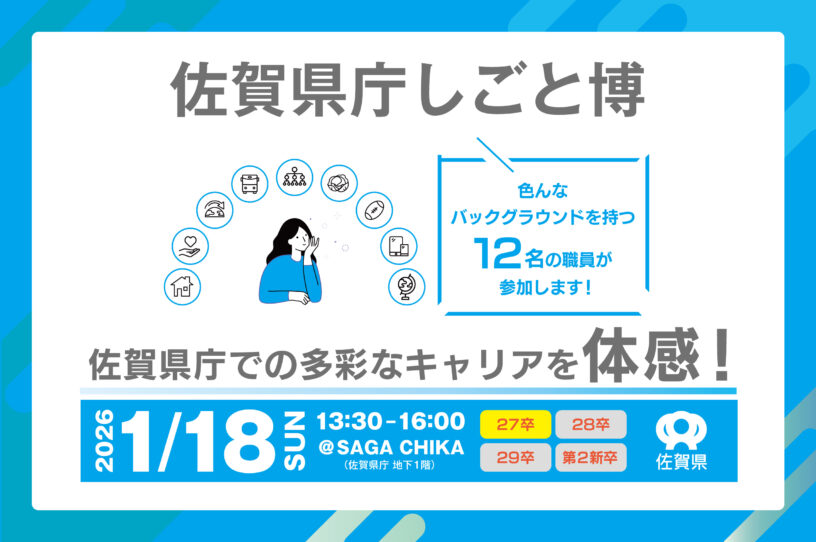 佐賀県庁しごと博

色んな
バックグラウンドを持つ
12名の職員が
参加します！

佐賀県庁での多彩なキャリアを体感！

2026 1/18 SUN 13:30-16:00
@SAGA CHIKA
（佐賀県庁 地下1階）

27卒
28卒
29卒
第2新卒

佐賀県